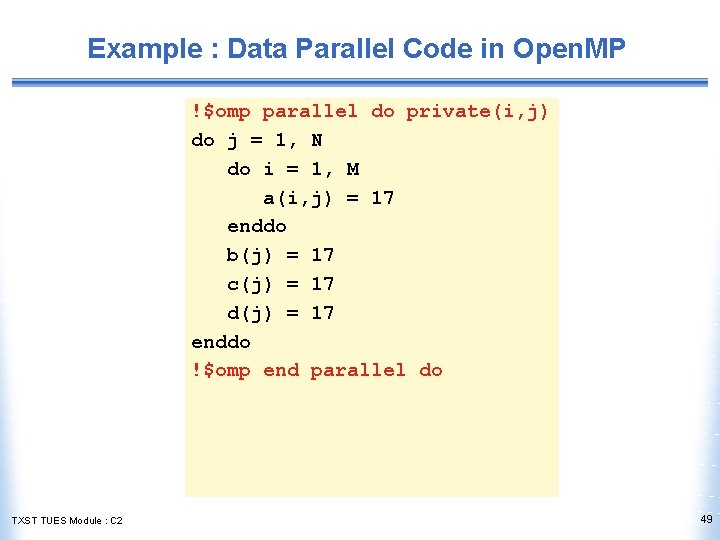 Example : Data Parallel Code in OpenMP

!$omp parallel do private(i,j)
do j = 1, N
   do i = 1, M
      a(i,j) = 17
   enddo
   b(j) = 17
   c(j) = 17
   d(j) = 17
enddo
!$omp end parallel do

TXST TUES Module : C2

49